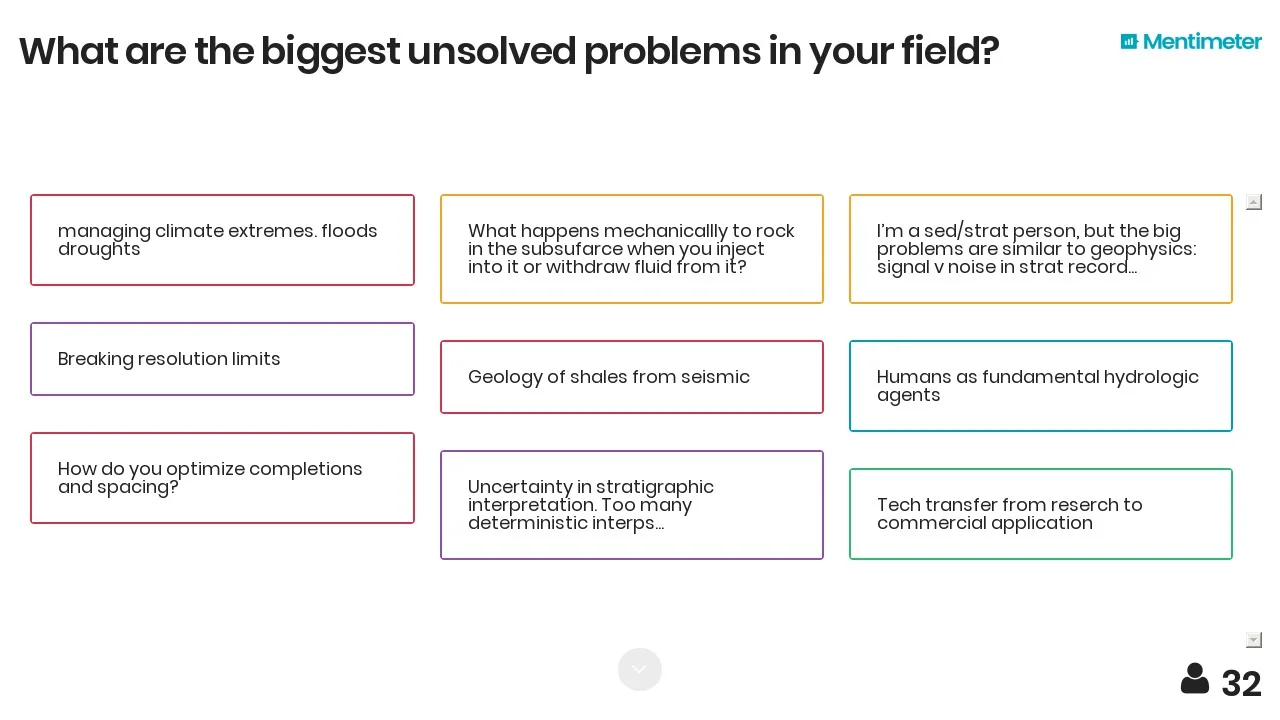 What are the biggest unsolved problems in your field?

Mentimeter

managing climate extremes. floods droughts

Breaking resolution limits

How do you optimize completions and spacing?

What happens mechanicallly to rock in the subsufarce when you inject into it or withdraw fluid from it?

Geology of shales from seismic

Uncertainty in stratigraphic interpretation. Too many deterministic interps...

I'm a sed/strat person, but the big problems are similar to geophysics: signal v noise in strat record...

Humans as fundamental hydrologic agents

Tech transfer from reserch to commercial application

32